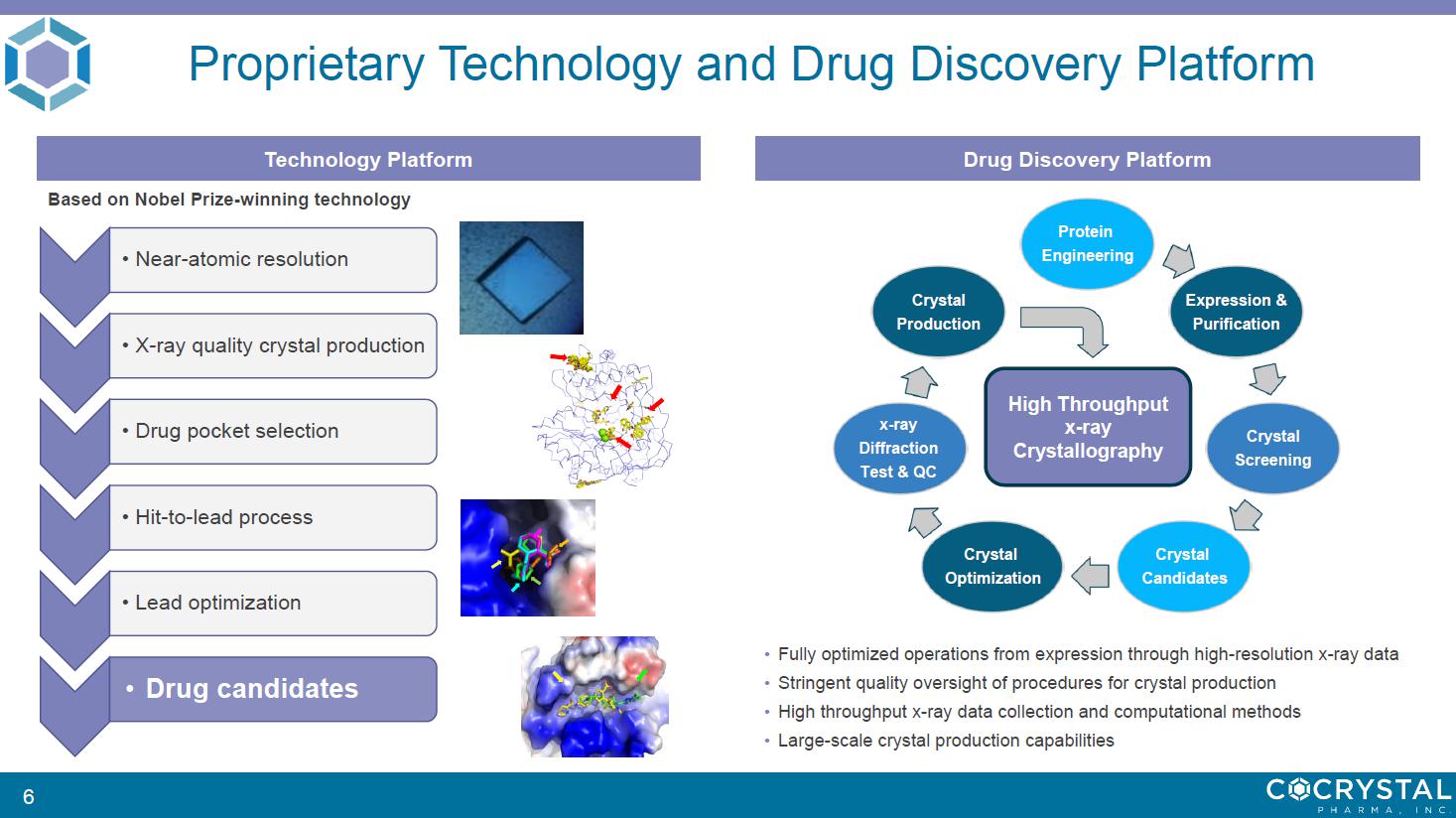 Proprietary Technology and Drug Discovery Platform

Technology Platform

Based on Nobel Prize-winning technology

• Near-atomic resolution

• X-ray quality crystal production

• Drug pocket selection

• Hit-to-lead process

• Lead optimization

• Drug candidates

Drug Discovery Platform

Protein Engineering

Expression & Purification

Crystal Screening

Crystal Candidates

Crystal Optimization

x-ray Diffraction Test & QC

Crystal Production

High Throughput x-ray Crystallography

• Fully optimized operations from expression through high-resolution x-ray data
• Stringent quality oversight of procedures for crystal production
• High throughput x-ray data collection and computational methods
• Large-scale crystal production capabilities

6

COCRYSTAL PHARMA, INC.